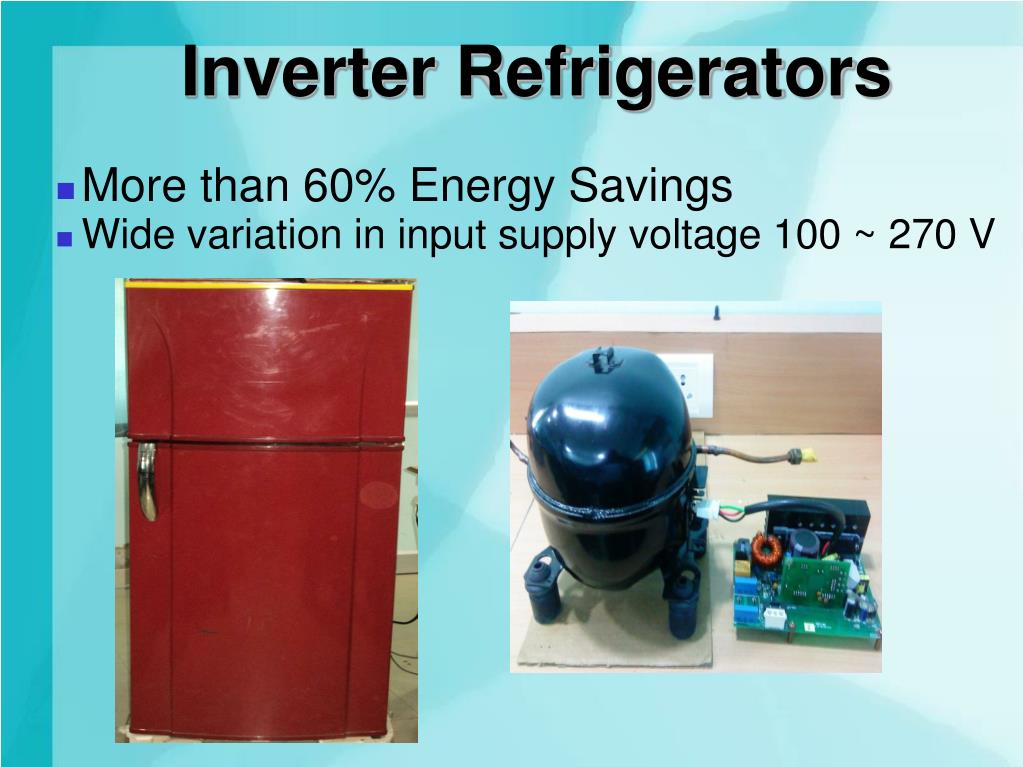 Inverter Refrigerators

More than 60% Energy Savings
Wide variation in input supply voltage 100 ~ 270 V